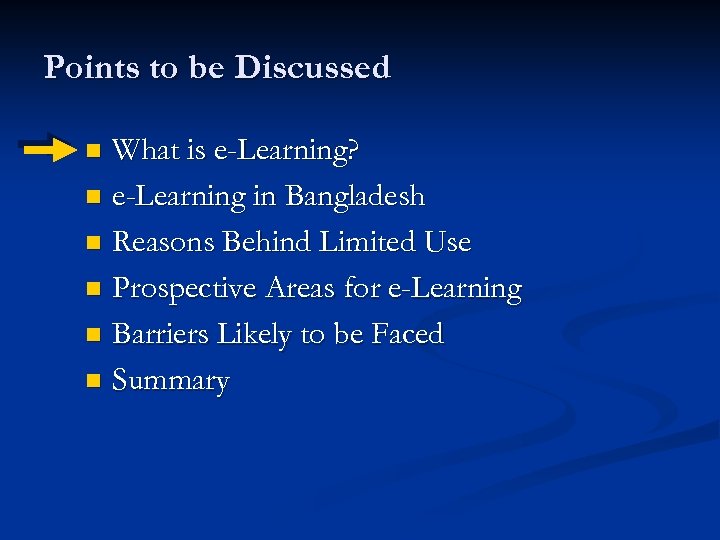 Points to be Discussed

- What is e-Learning?
- e-Learning in Bangladesh
- Reasons Behind Limited Use
- Prospective Areas for e-Learning
- Barriers Likely to be Faced
- Summary